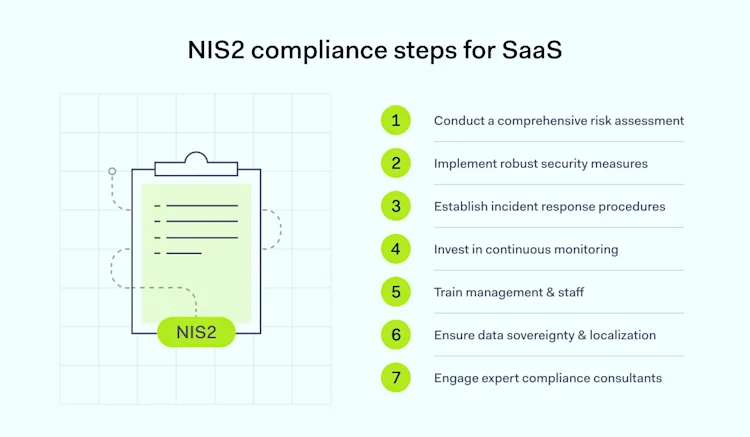 NIS2 compliance steps for SaaS

NIS2

1 Conduct a comprehensive risk assessment

2 Implement robust security measures

3 Establish incident response procedures

4 Invest in continuous monitoring

5 Train management & staff

6 Ensure data sovereignty & localization

7 Engage expert compliance consultants